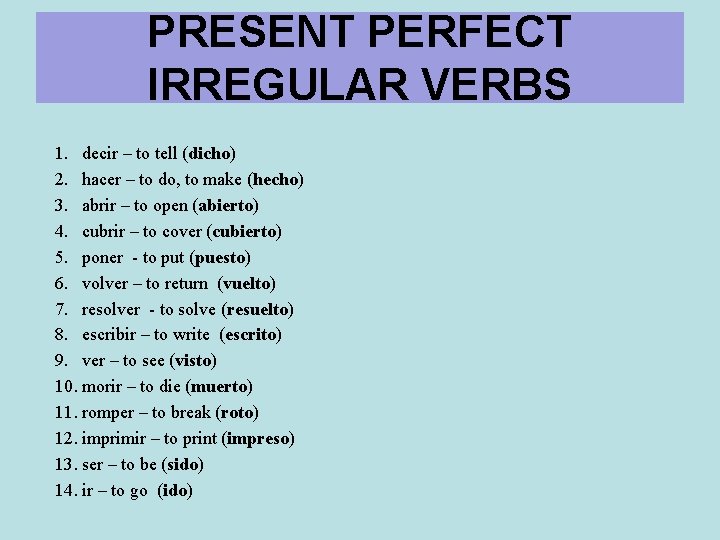 PRESENT PERFECT IRREGULAR VERBS

1. decir – to tell (dicho)
2. hacer – to do, to make (hecho)
3. abrir – to open (abierto)
4. cubrir – to cover (cubierto)
5. poner - to put (puesto)
6. volver – to return (vuelto)
7. resolver - to solve (resuelto)
8. escribir – to write (escrito)
9. ver – to see (visto)
10. morir – to die (muerto)
11. romper – to break (roto)
12. imprimir – to print (impreso)
13. ser – to be (sido)
14. ir – to go (ido)